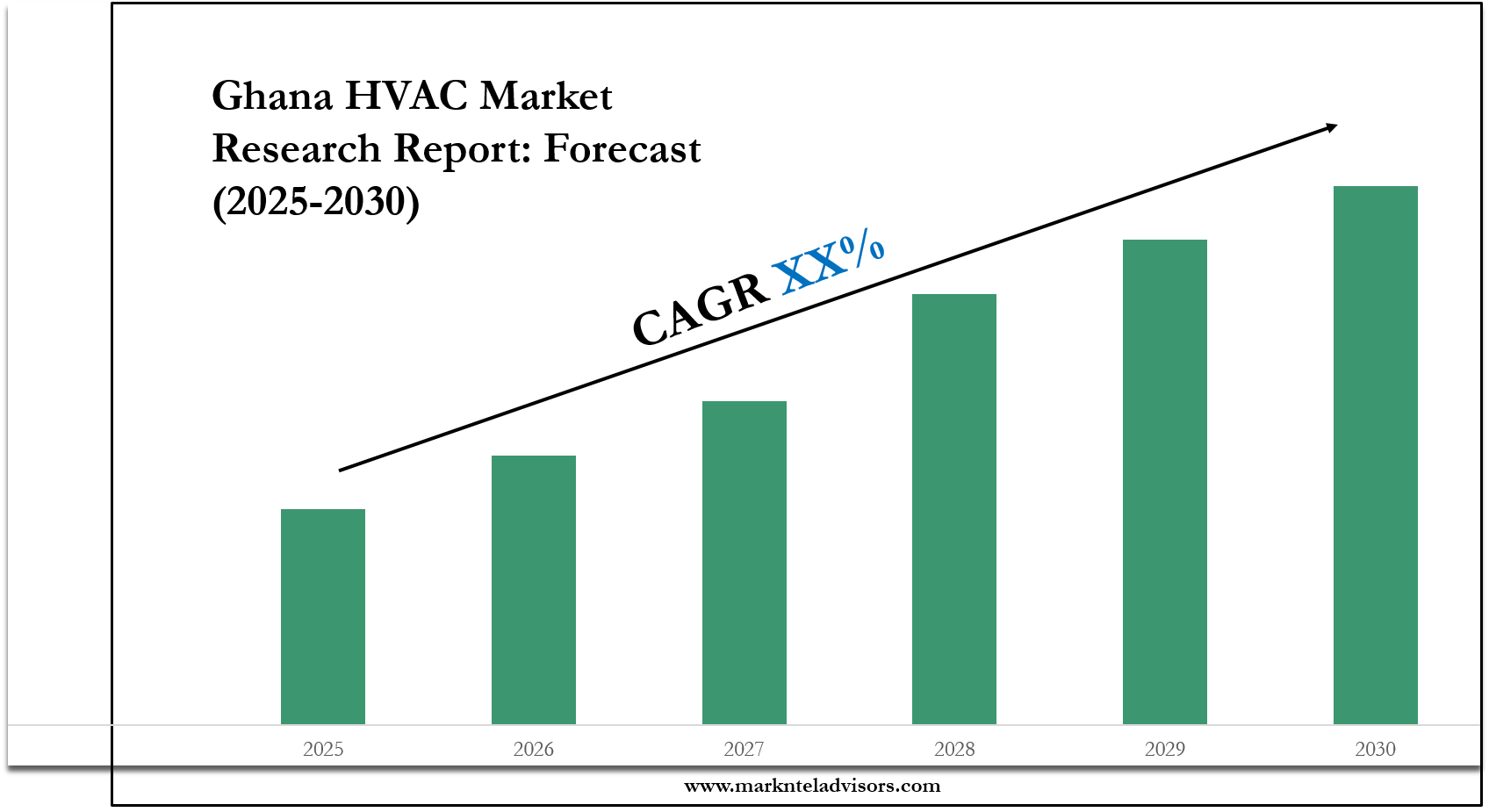 Ghana HVAC Market Research Report: Forecast (2025-2030)

CAGR XX%

2025
2026
2027
2028
2029
2030

www.marknteladvisors.com